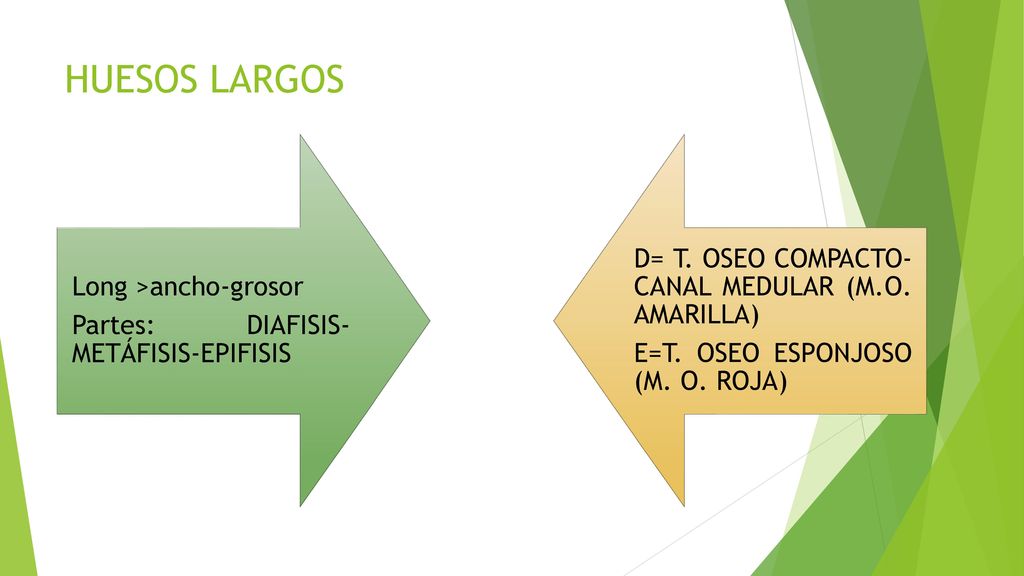 HUESOS LARGOS

Long >ancho-grosor

Partes: DIAFISIS-METÁFISIS-EPIFISIS

D= T. OSEO COMPACTO-CANAL MEDULAR (M.O. AMARILLA)

E=T. OSEO ESPONJOSO (M. O. ROJA)